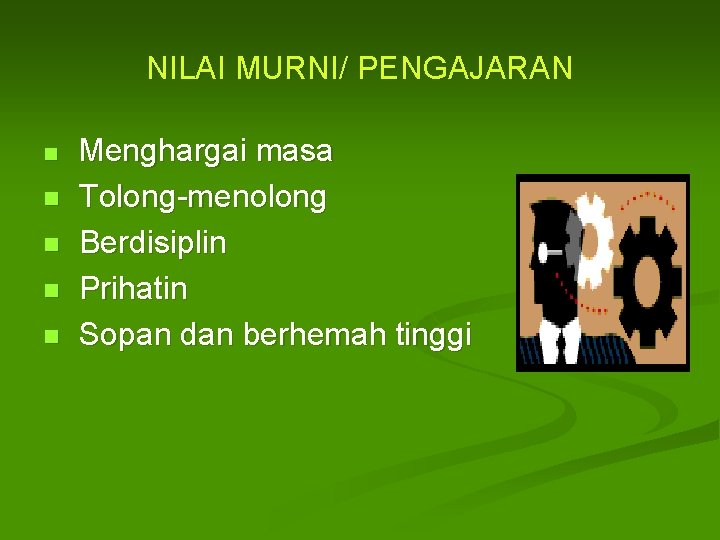 NILAI MURNI/ PENGAJARAN

- Menghargai masa
- Tolong-menolong
- Berdisiplin
- Prihatin
- Sopan dan berhemah tinggi